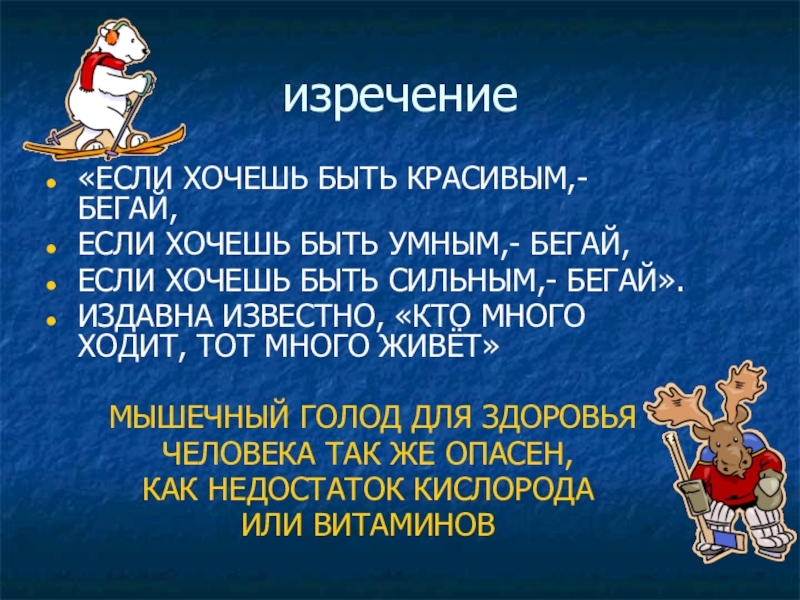 изречение

- «ЕСЛИ ХОЧЕШЬ БЫТЬ КРАСИВЫМ,- БЕГАЙ,
- ЕСЛИ ХОЧЕШЬ БЫТЬ УМНЫМ,- БЕГАЙ,
- ЕСЛИ ХОЧЕШЬ БЫТЬ СИЛЬНЫМ,- БЕГАЙ».
- ИЗДАВНА ИЗВЕСТНО, «КТО МНОГО ХОДИТ, ТОТ МНОГО ЖИВЁТ»

МЫШЕЧНЫЙ ГОЛОД ДЛЯ ЗДОРОВЬЯ ЧЕЛОВЕКА ТАК ЖЕ ОПАСЕН, КАК НЕДОСТАТОК КИСЛОРОДА ИЛИ ВИТАМИНОВ